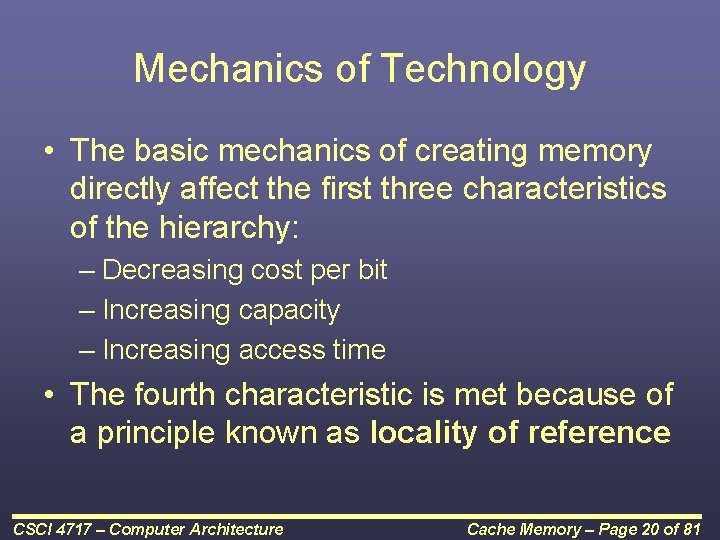 Mechanics of Technology

• The basic mechanics of creating memory directly affect the first three characteristics of the hierarchy:

– Decreasing cost per bit

– Increasing capacity

– Increasing access time

• The fourth characteristic is met because of a principle known as locality of reference

CSCI 4717 – Computer Architecture

Cache Memory – Page 20 of 81